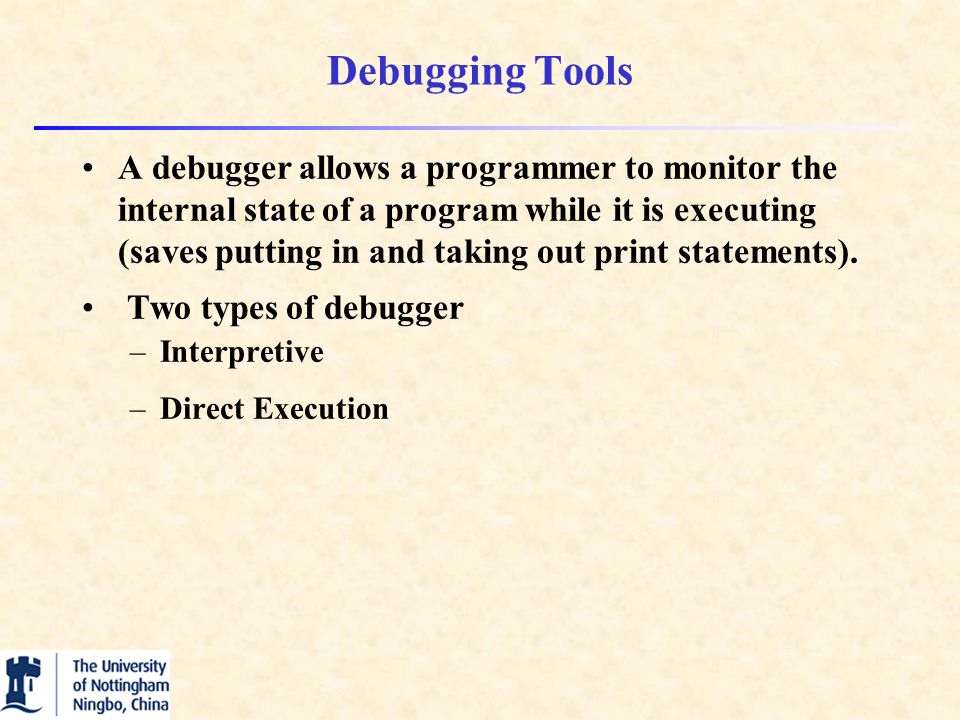 Debugging Tools

• A debugger allows a programmer to monitor the internal state of a program while it is executing (saves putting in and taking out print statements).

• Two types of debugger
– Interpretive
– Direct Execution

The University of Nottingham Ningbo, China